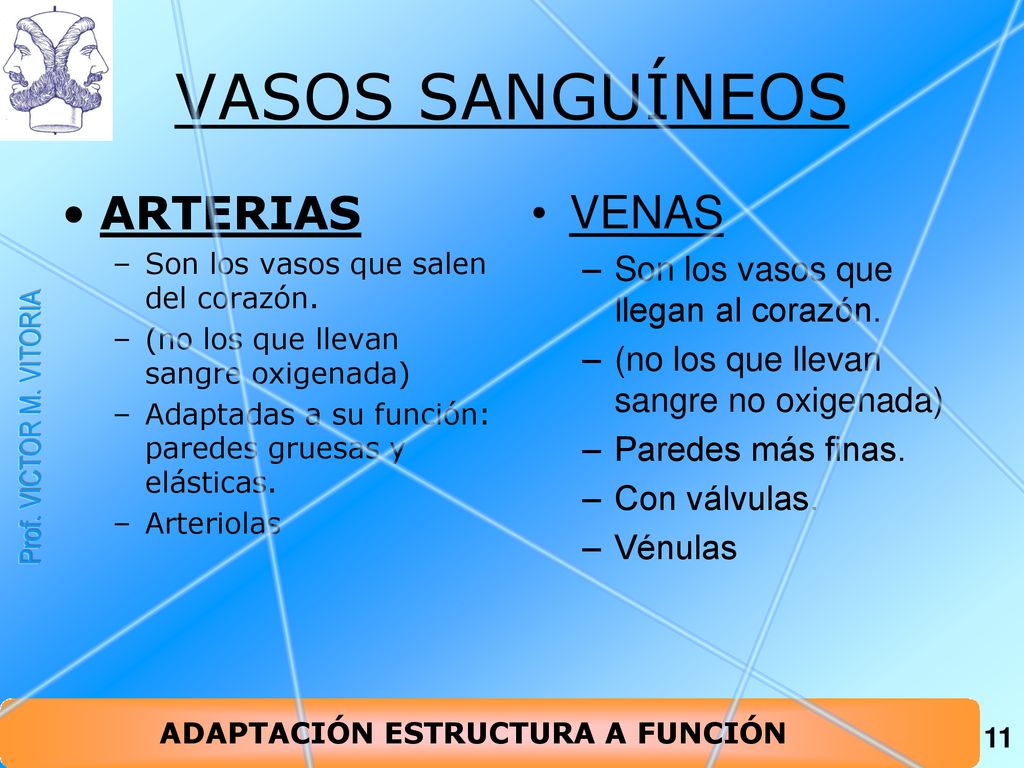 VASOS SANGUÍNEOS

Prof. VICTOR M. VITORIA

• ARTERIAS
– Son los vasos que salen del corazón.
– (no los que llevan sangre oxigenada)
– Adaptadas a su función: paredes gruesas y elásticas.
– Arteriolas

• VENAS
– Son los vasos que llegan al corazón.
– (no los que llevan sangre no oxigenada)
– Paredes más finas.
– Con válvulas.
– Vénulas

ADAPTACIÓN ESTRUCTURA A FUNCIÓN

11